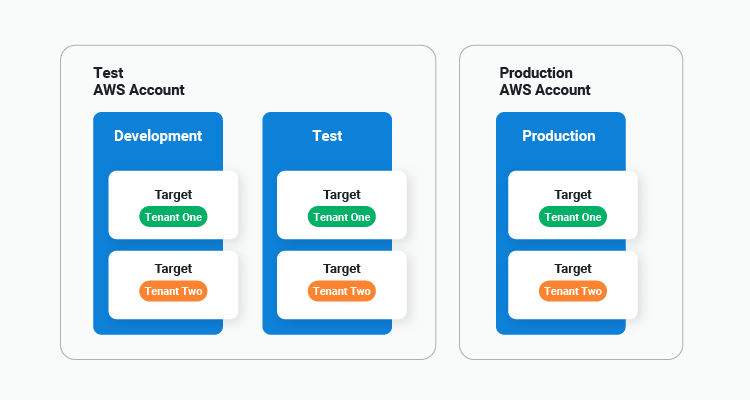 Test
AWS Account

Development

Target
Tenant One

Target
Tenant Two

Test

Target
Tenant One

Target
Tenant Two

Production
AWS Account

Production

Target
Tenant One

Target
Tenant Two